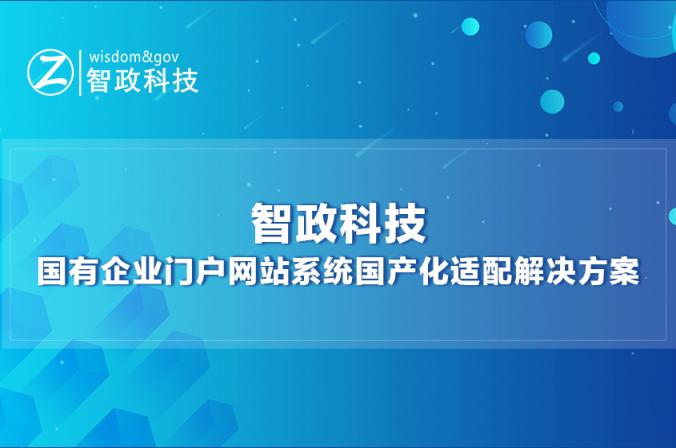 Z wisdom&gov
智政科技

智政科技
国有企业门户网站系统国产化适配解决方案